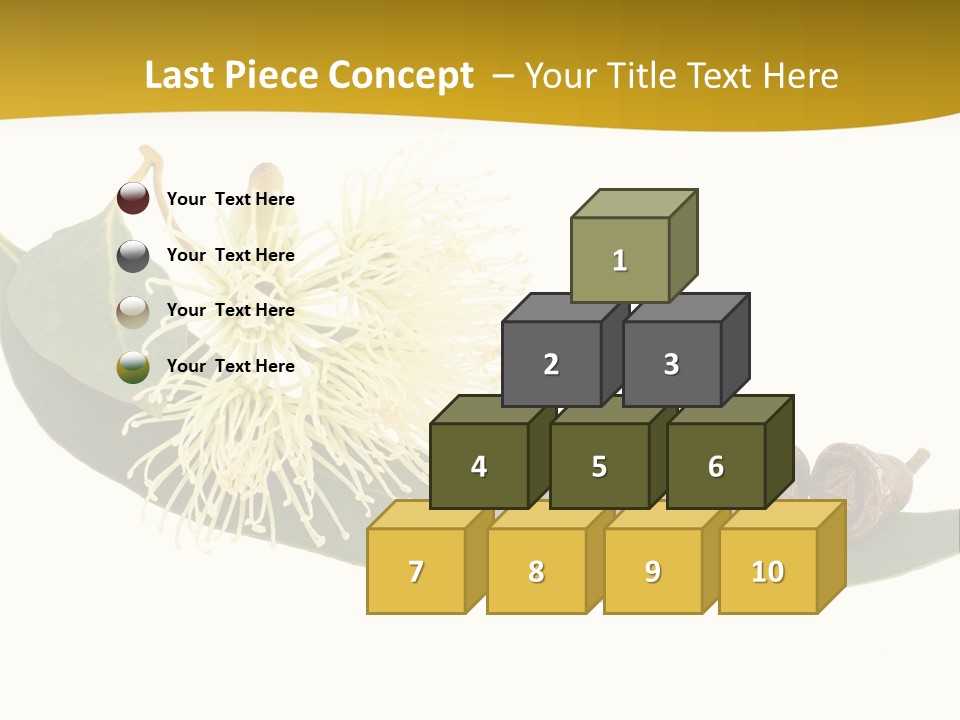 Last Piece Concept – Your Title Text Here

Your Text Here

Your Text Here

Your Text Here

Your Text Here

1

2 3

4 5 6

7 8 9 10